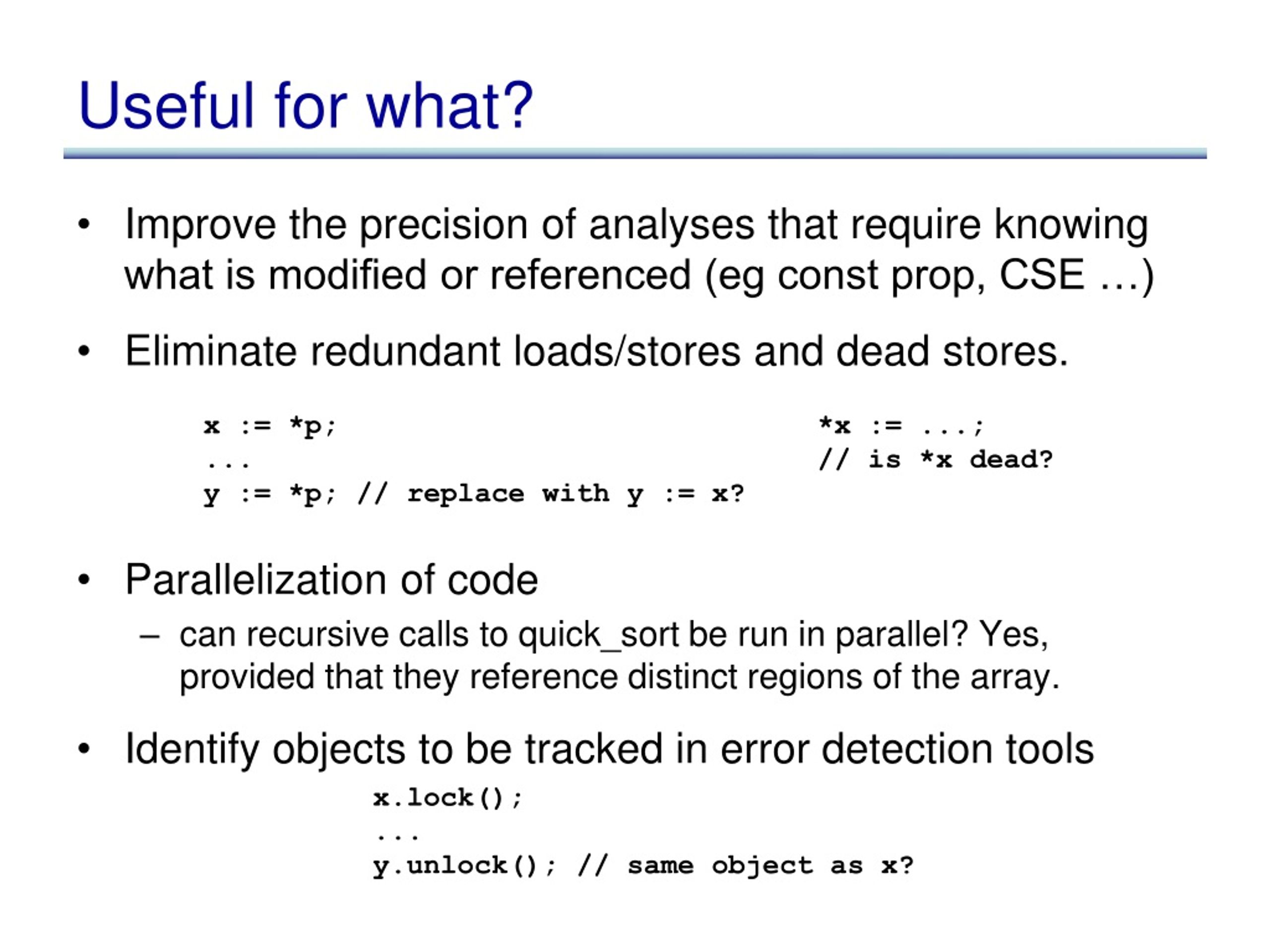 Useful for what?

• Improve the precision of analyses that require knowing what is modified or referenced (eg const prop, CSE …)

• Eliminate redundant loads/stores and dead stores.

x := *p;
...
y := *p; // replace with y := x?

*x := ...;
// is *x dead?

• Parallelization of code
– can recursive calls to quick_sort be run in parallel? Yes, provided that they reference distinct regions of the array.

• Identify objects to be tracked in error detection tools

x.lock();
...
y.unlock(); // same object as x?